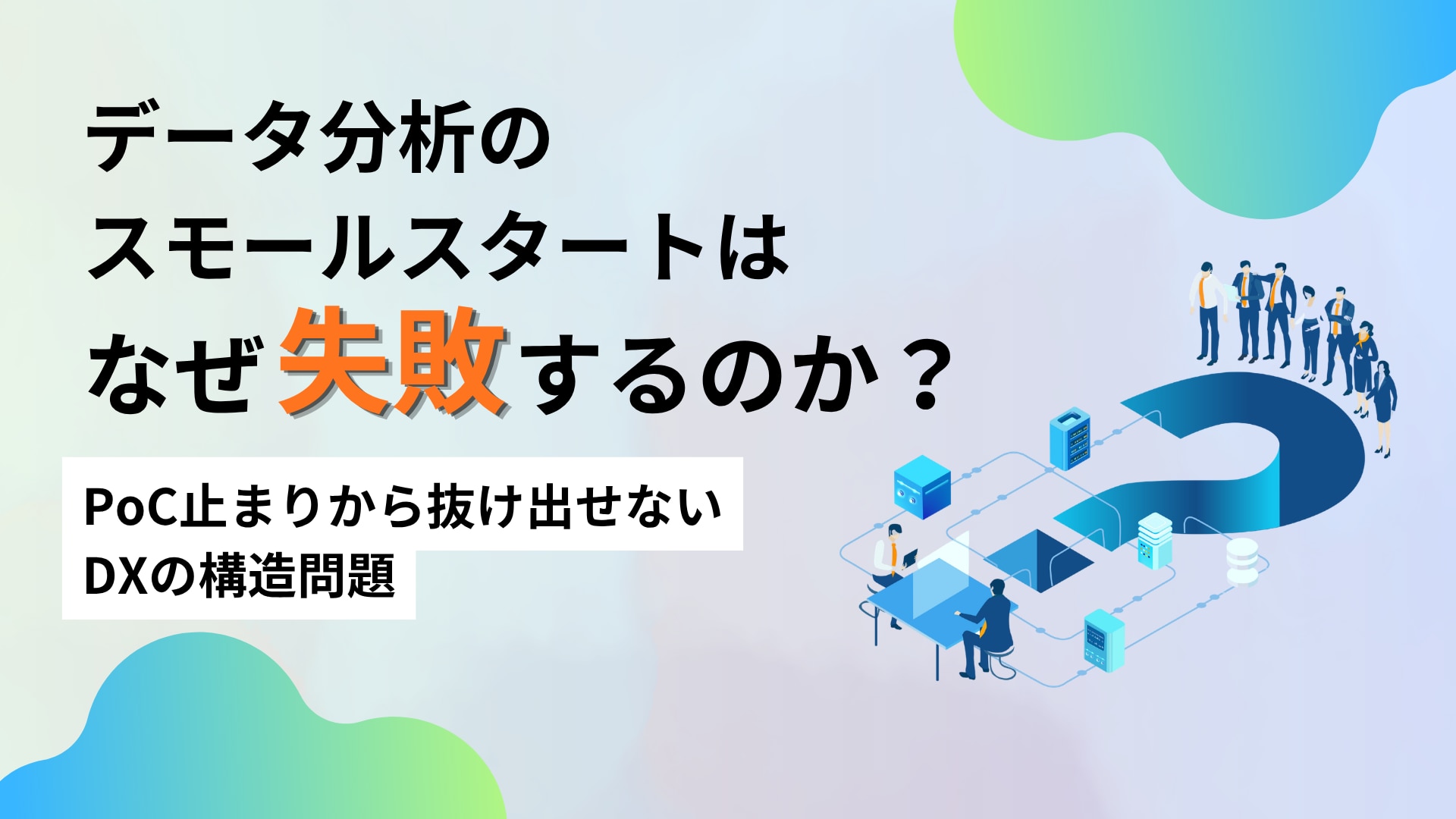 データ分析の
スモールスタートは
なぜ失敗するのか？

PoC止まりから抜け出せない
DXの構造問題